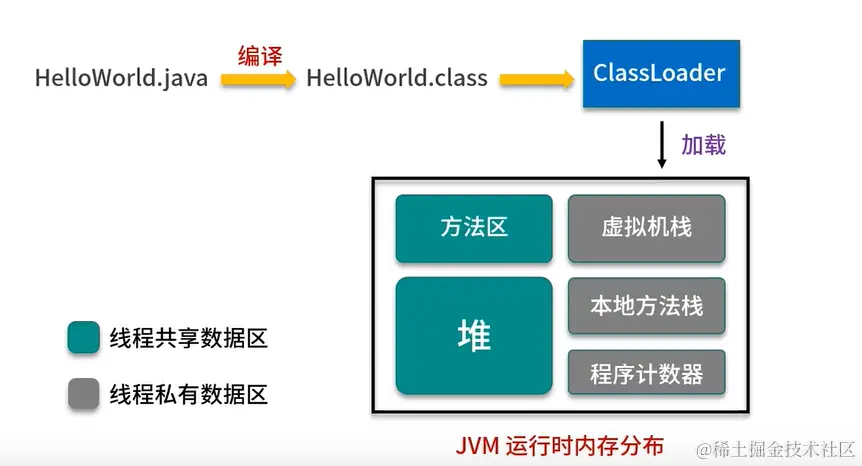 HelloWorld.java
编译
HelloWorld.class
ClassLoader
加载

方法区
虚拟机栈
堆
本地方法栈
程序计数器

线程共享数据区
线程私有数据区

JVM 运行时内存分布

@稀土掘金技术社区